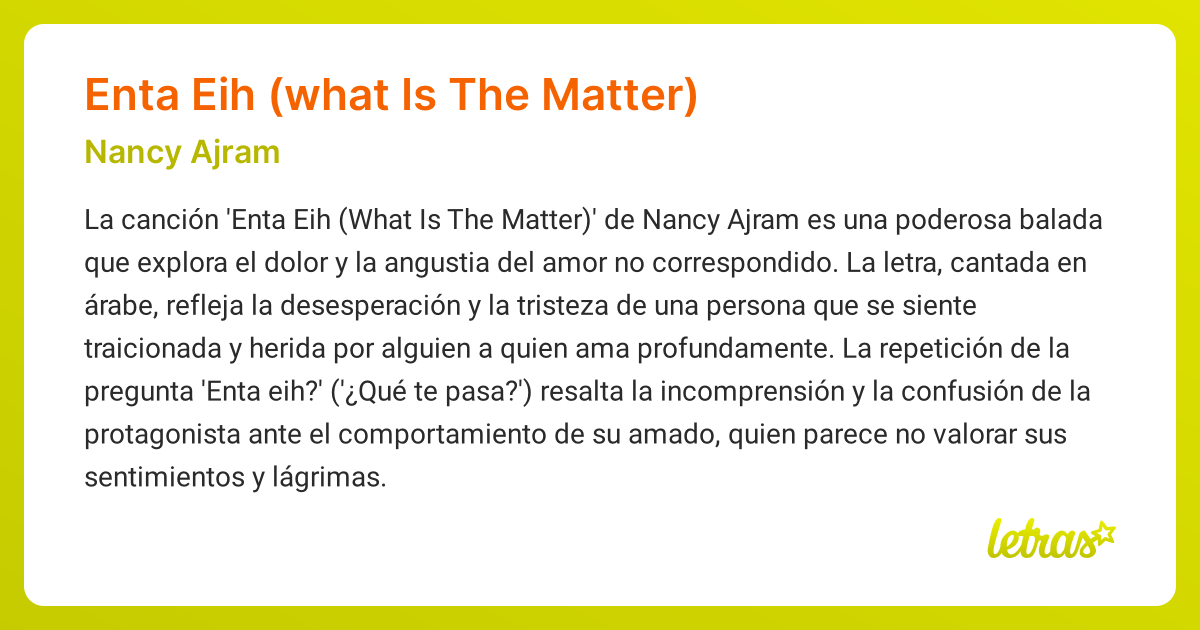 Enta Eih (what Is The Matter)

Nancy Ajram

La canción 'Enta Eih (What Is The Matter)' de Nancy Ajram es una poderosa balada que explora el dolor y la angustia del amor no correspondido. La letra, cantada en árabe, refleja la desesperación y la tristeza de una persona que se siente traicionada y herida por alguien a quien ama profundamente. La repetición de la pregunta 'Enta eih?' ('¿Qué te pasa?') resalta la incomprensión y la confusión de la protagonista ante el comportamiento de su amado, quien parece no valorar sus sentimientos y lágrimas.

letras